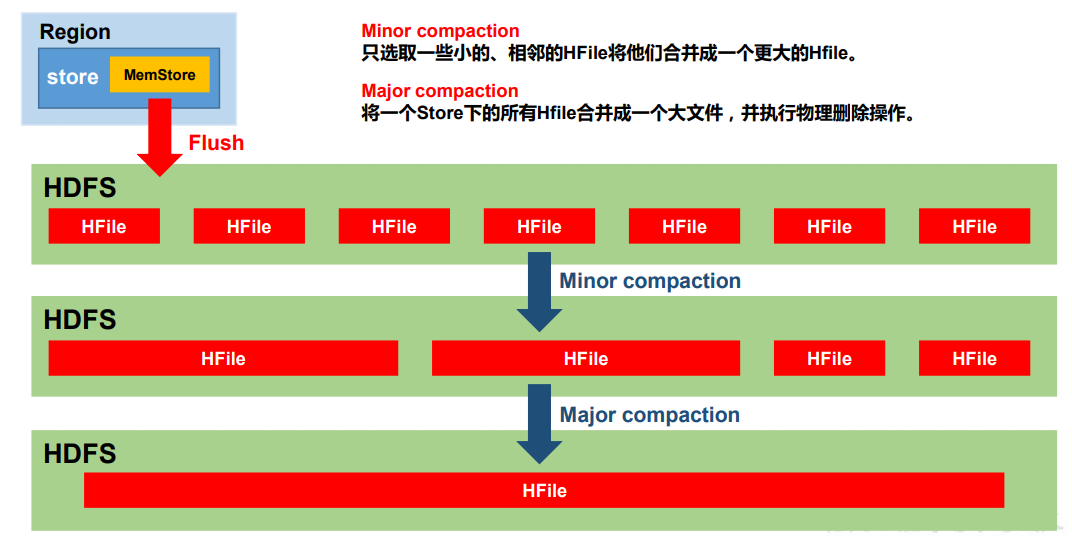 Region

store

MemStore

Flush

Minor compaction
只选取一些小的、相邻的HFile将他们合并成一个更大的Hfile。

Major compaction
将一个Store下的所有Hfile合并成一个大文件，并执行物理删除操作。

HDFS

HFile HFile HFile HFile HFile HFile HFile

Minor compaction

HDFS

HFile HFile HFile HFile

Major compaction

HDFS

HFile